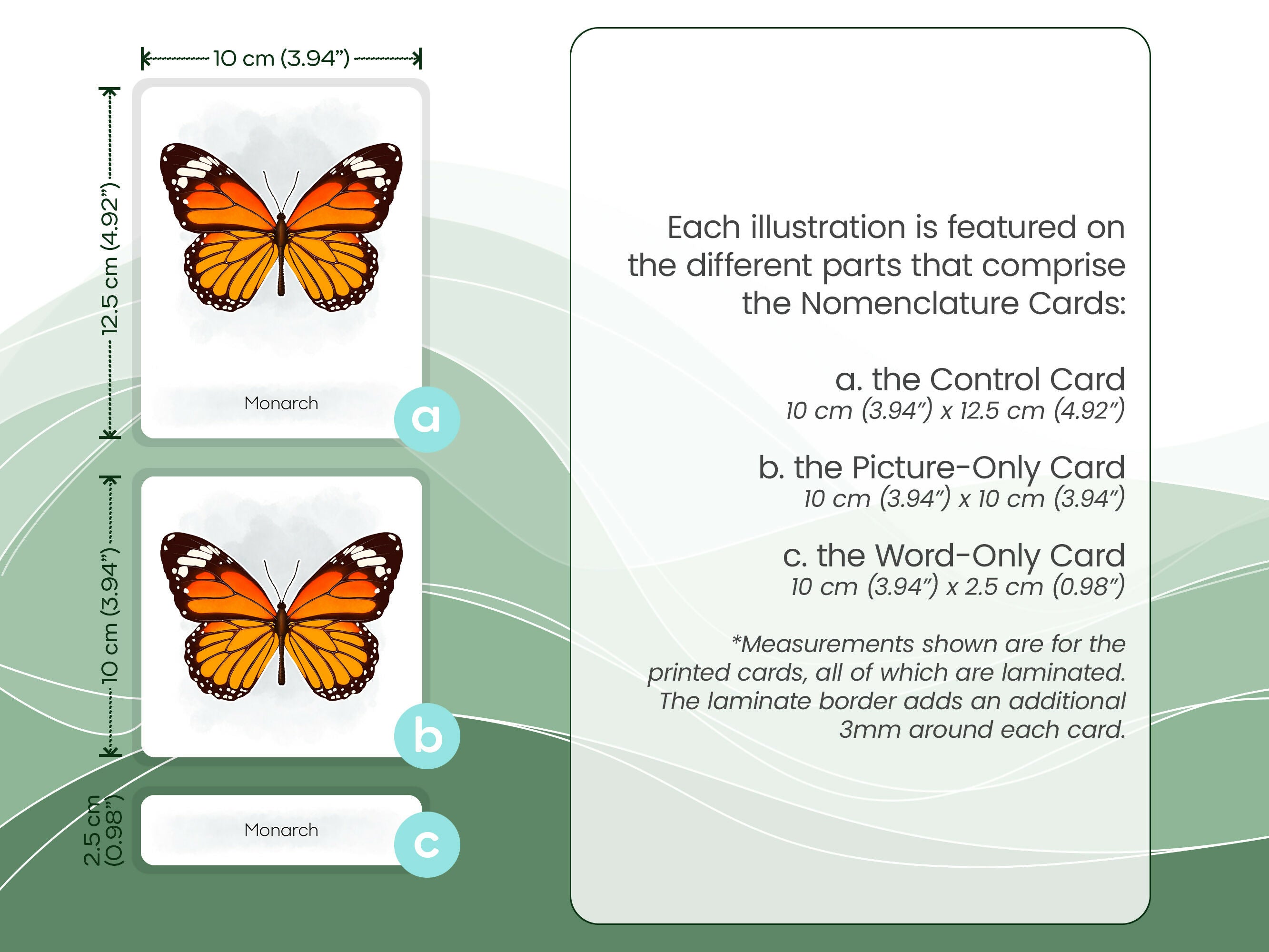 10 cm (3.94”)

12.5 cm (4.92”)

Monarch

a

10 cm (3.94”)

b

2.5 cm (0.98”)

Monarch

c

Each illustration is featured on the different parts that comprise the Nomenclature Cards:

a. the Control Card
10 cm (3.94”) x 12.5 cm (4.92”)

b. the Picture-Only Card
10 cm (3.94”) x 10 cm (3.94”)

c. the Word-Only Card
10 cm (3.94”) x 2.5 cm (0.98”)

*Measurements shown are for the printed cards, all of which are laminated. The laminate border adds an additional 3mm around each card.